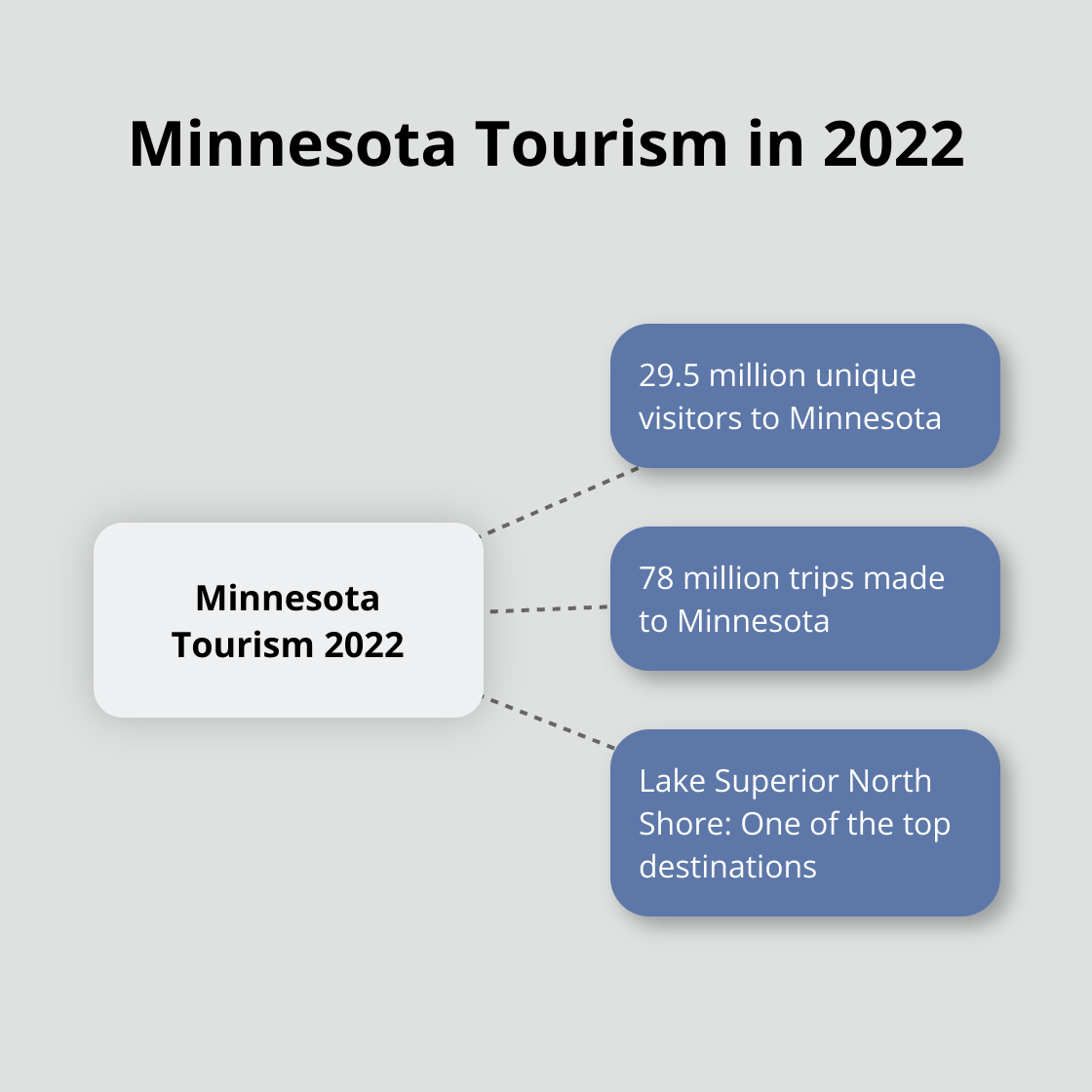 Minnesota Tourism in 2022

Minnesota Tourism 2022

29.5 million unique visitors to Minnesota

78 million trips made to Minnesota

Lake Superior North Shore: One of the top destinations